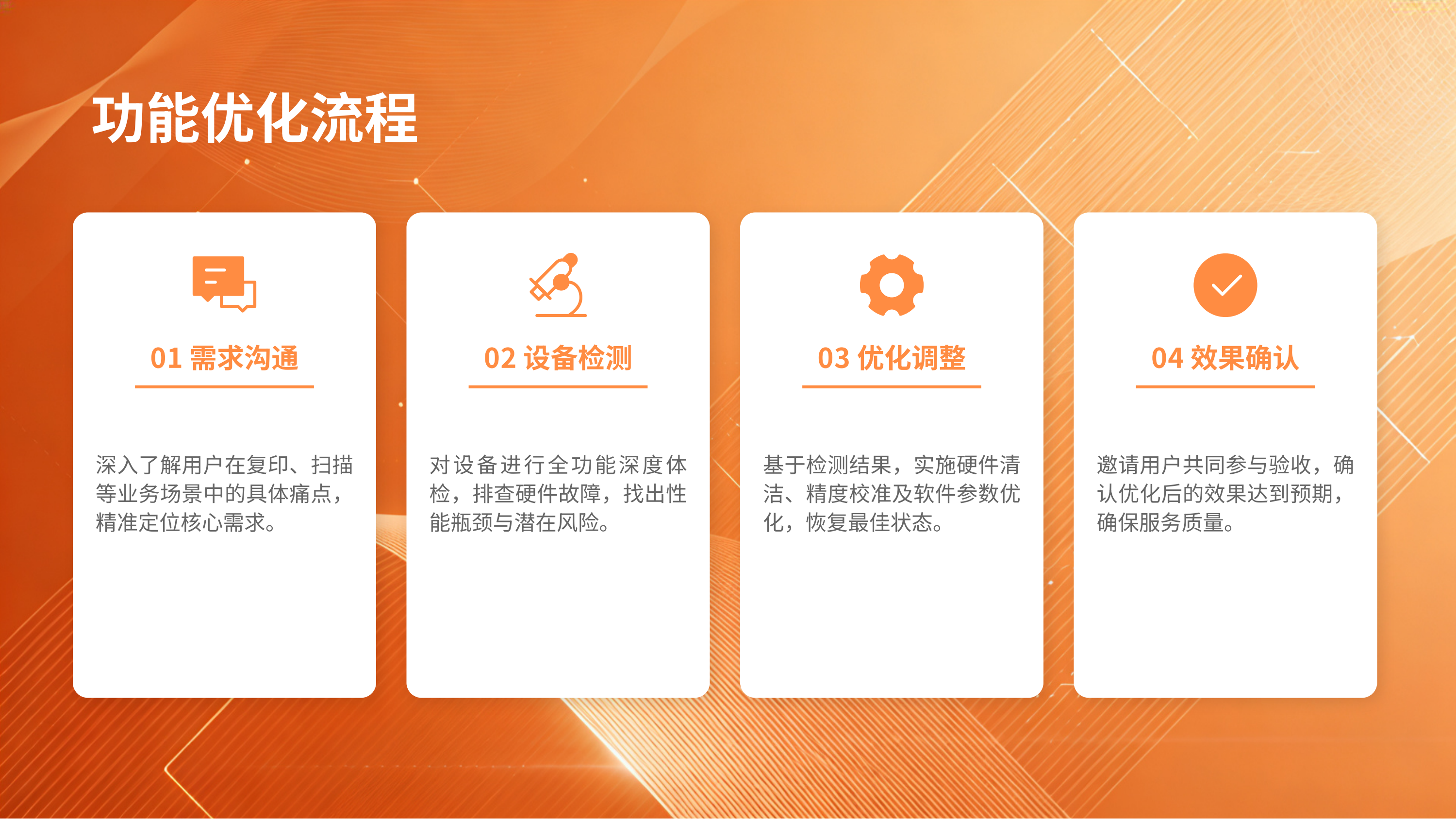 功能优化流程

01 需求沟通

深入了解用户在复印、扫描等业务场景中的具体痛点，精准定位核心需求。

02 设备检测

对设备进行全功能深度体检，排查硬件故障，找出性能瓶颈与潜在风险。

03 优化调整

基于检测结果，实施硬件清洁、精度校准及软件参数优化，恢复最佳状态。

04 效果确认

邀请用户共同参与验收，确认优化后的效果达到预期，确保服务质量。